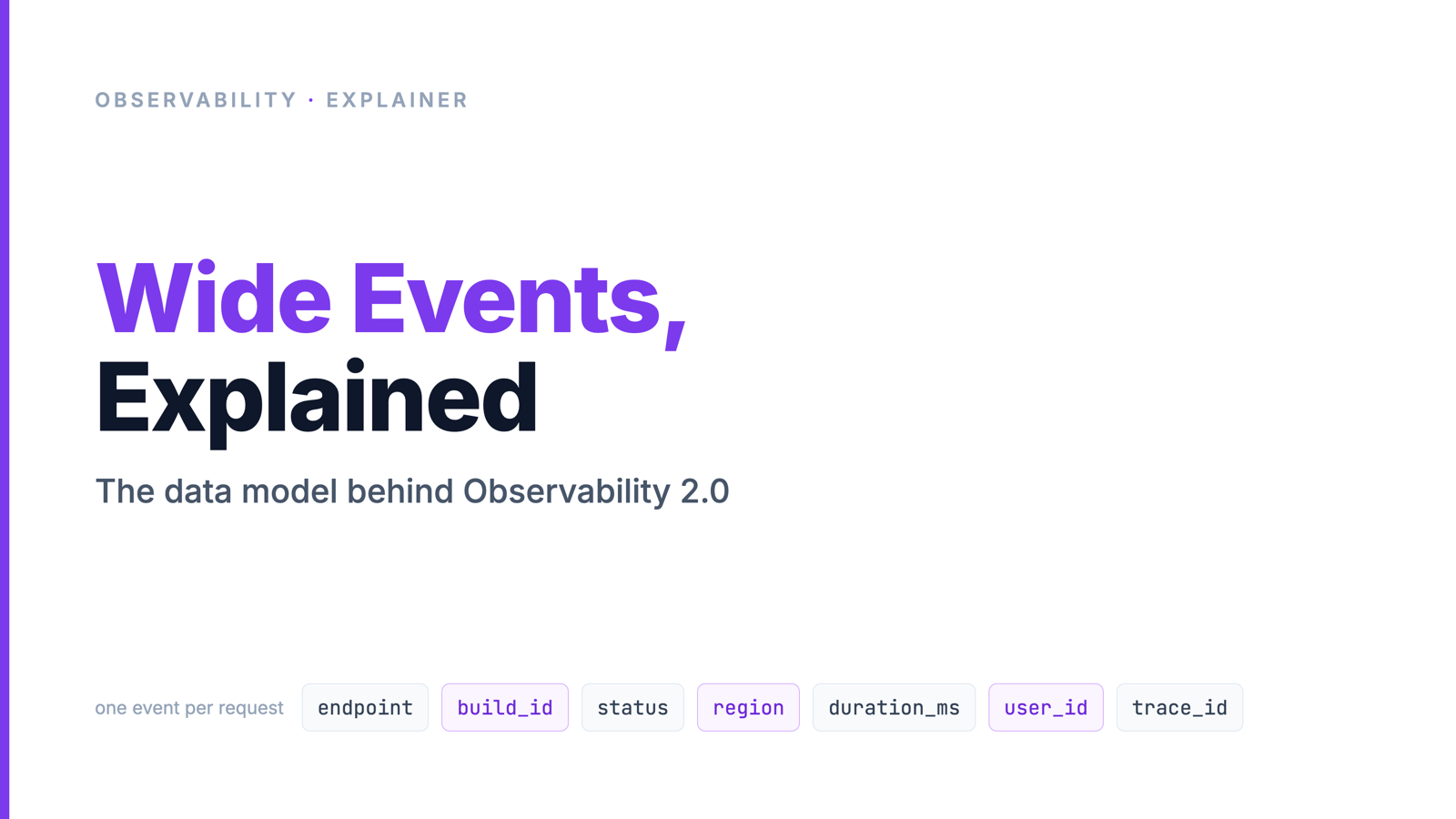 OBSERVABILITY · EXPLAINER

Wide Events, Explained

The data model behind Observability 2.0

one event per request endpoint build_id status region duration_ms user_id trace_id